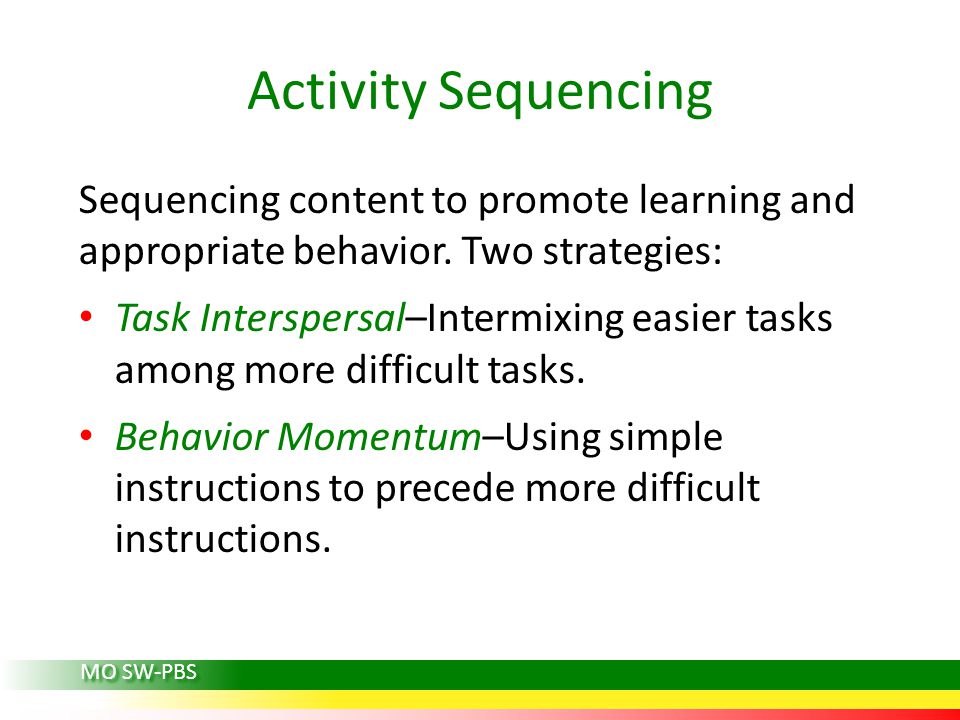 Activity Sequencing

Sequencing content to promote learning and appropriate behavior. Two strategies:

• Task Interspersal–Intermixing easier tasks among more difficult tasks.

• Behavior Momentum–Using simple instructions to precede more difficult instructions.

MO SW-PBS